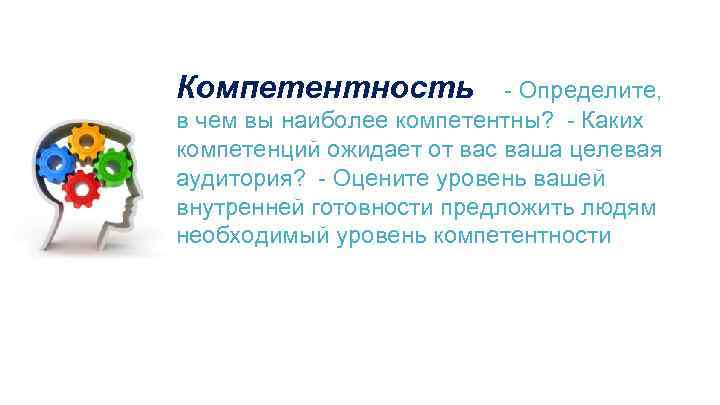 Компетентность - Определите, в чем вы наиболее компетентны? - Каких компетенций ожидает от вас ваша целевая аудитория? - Оцените уровень вашей внутренней готовности предложить людям необходимый уровень компетентности